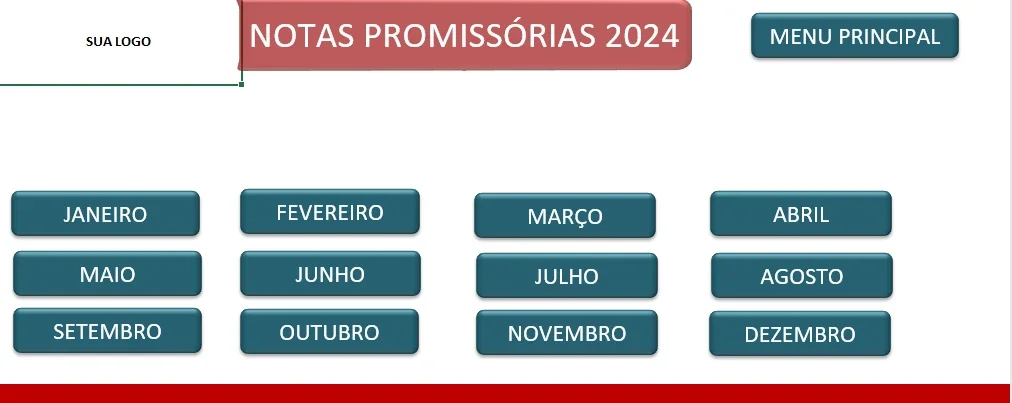 SUA LOGO

NOTAS PROMISSÓRIAS 2024

MENU PRINCIPAL

JANEIRO
FEVEREIRO
MARÇO
ABRIL
MAIO
JUNHO
JULHO
AGOSTO
SETEMBRO
OUTUBRO
NOVEMBRO
DEZEMBRO